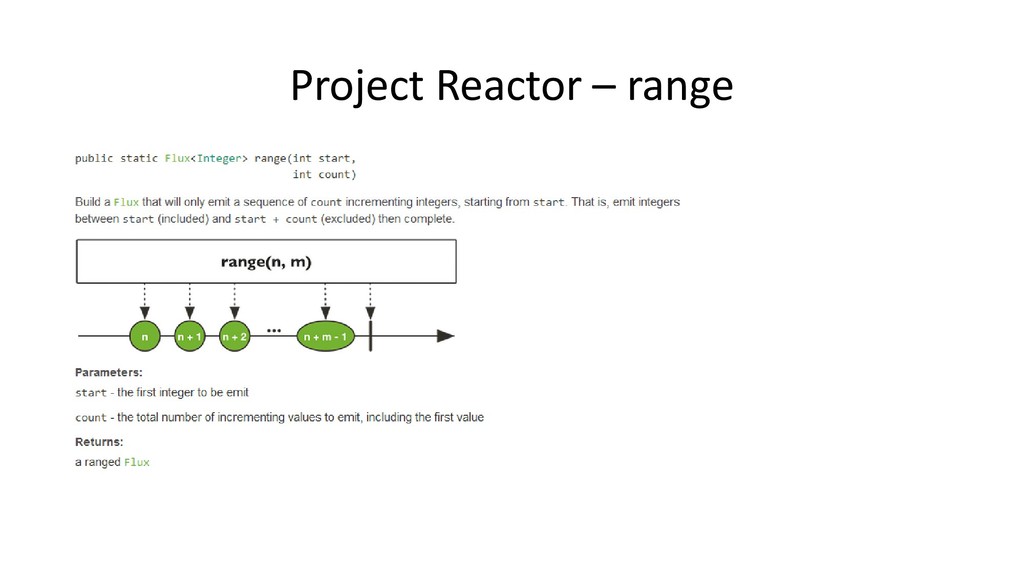 Project Reactor – range

public static Flux<Integer> range(int start,
int count)

Build a Flux that will only emit a sequence of count incrementing integers, starting from start. That is, emit integers between start (included) and start + count (excluded) then complete.

range(n, m)

n n + 1 n + 2 ... n + m - 1

Parameters:
start - the first integer to be emit
count - the total number of incrementing values to emit, including the first value

Returns:
a ranged Flux